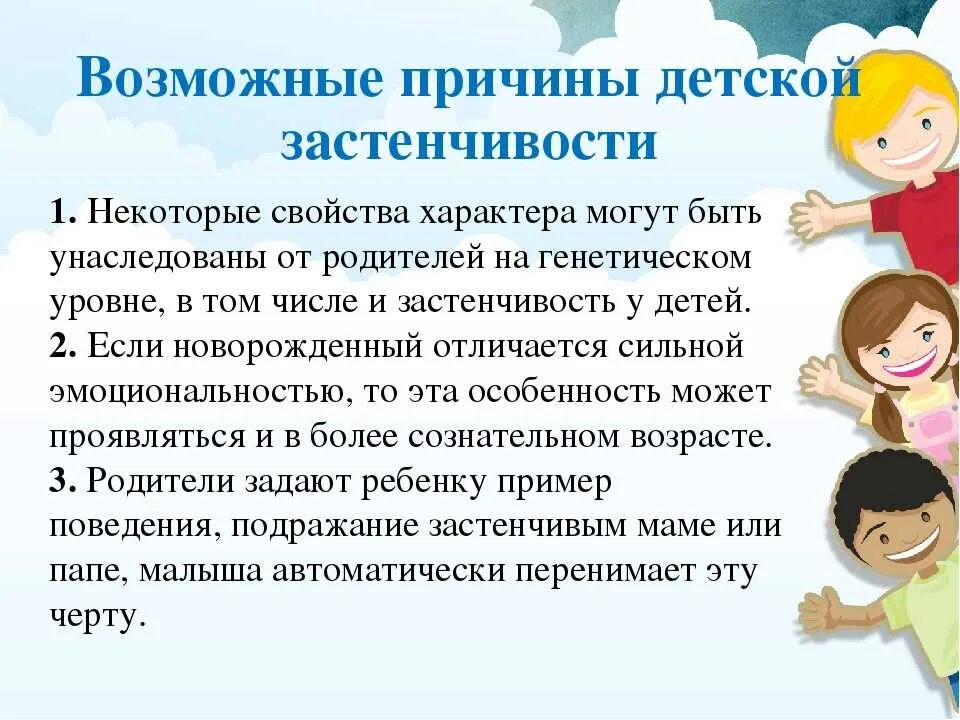 Возможные причины детской застенчивости

1. Некоторые свойства характера могут быть унаследованы от родителей на генетическом уровне, в том числе и застенчивость у детей.
2. Если новорожденный отличается сильной эмоциональностью, то эта особенность может проявляться и в более сознательном возрасте.
3. Родители задают ребенку пример поведения, подражание застенчивым маме или папе, малыша автоматически перенимает эту черту.